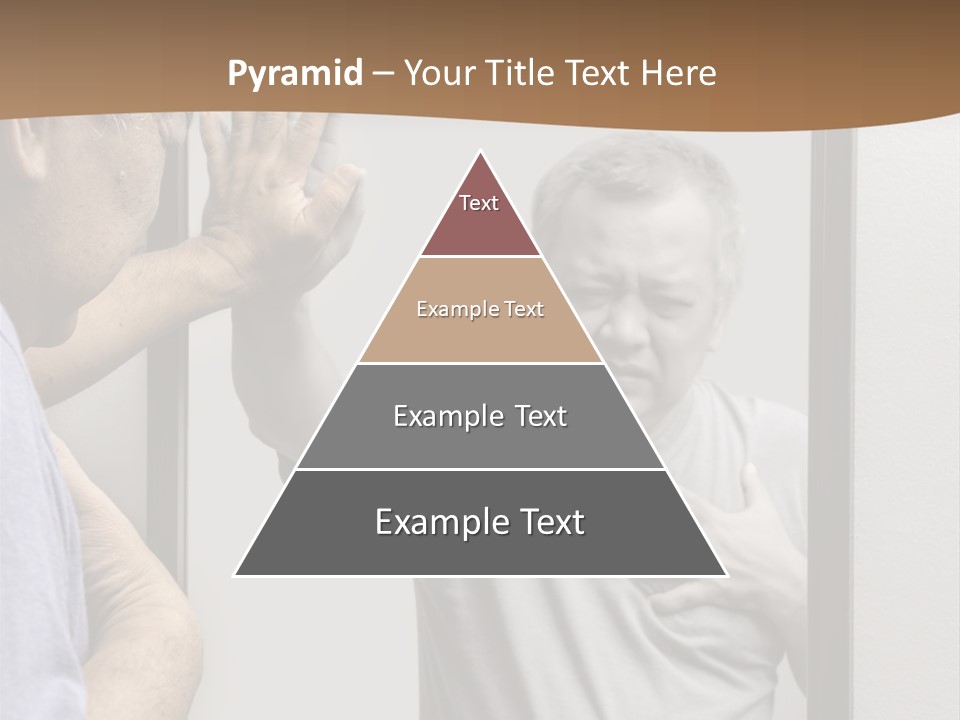 Pyramid – Your Title Text Here

Text

Example Text

Example Text

Example Text